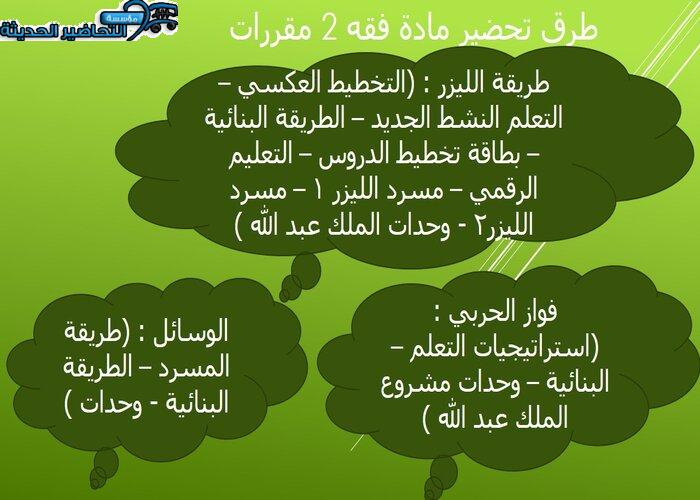 مؤسسة التحاضير الحديثة

طرق تحضير مادة فقه 2 مقررات

طريقة الليزر : (التخطيط العكسي – التعلم النشط الجديد – الطريقة البنائية – بطاقة تخطيط الدروس – التعليم الرقمي – مسرد الليزر ١ – مسرد الليزر٢ - وحدات الملك عبد الله )

فواز الحربي : (استراتيجيات التعلم – البنائية – وحدات مشروع الملك عبد الله )

الوسائل : (طريقة المسرد – الطريقة البنائية - وحدات )